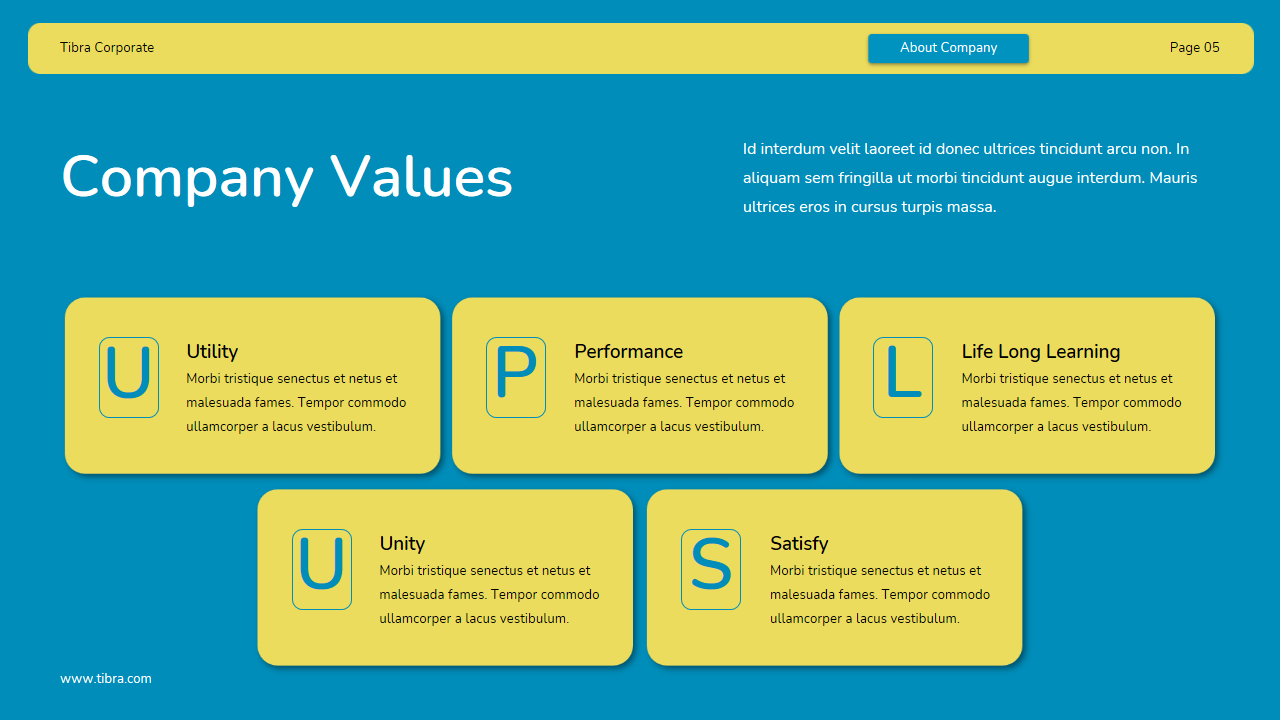 Tibra Corporate

About Company

Page 05

Company Values

Id interdum velit laoreet id donec ultrices tincidunt arcu non. In aliquam sem fringilla ut morbi tincidunt augue interdum. Mauris ultrices eros in cursus turpis massa.

U

Utility

Morbi tristique senectus et netus et malesuada fames. Tempor commodo ullamcorper a lacus vestibulum.

P

Performance

Morbi tristique senectus et netus et malesuada fames. Tempor commodo ullamcorper a lacus vestibulum.

L

Life Long Learning

Morbi tristique senectus et netus et malesuada fames. Tempor commodo ullamcorper a lacus vestibulum.

U

Unity

Morbi tristique senectus et netus et malesuada fames. Tempor commodo ullamcorper a lacus vestibulum.

S

Satisfy

Morbi tristique senectus et netus et malesuada fames. Tempor commodo ullamcorper a lacus vestibulum.

www.tibra.com